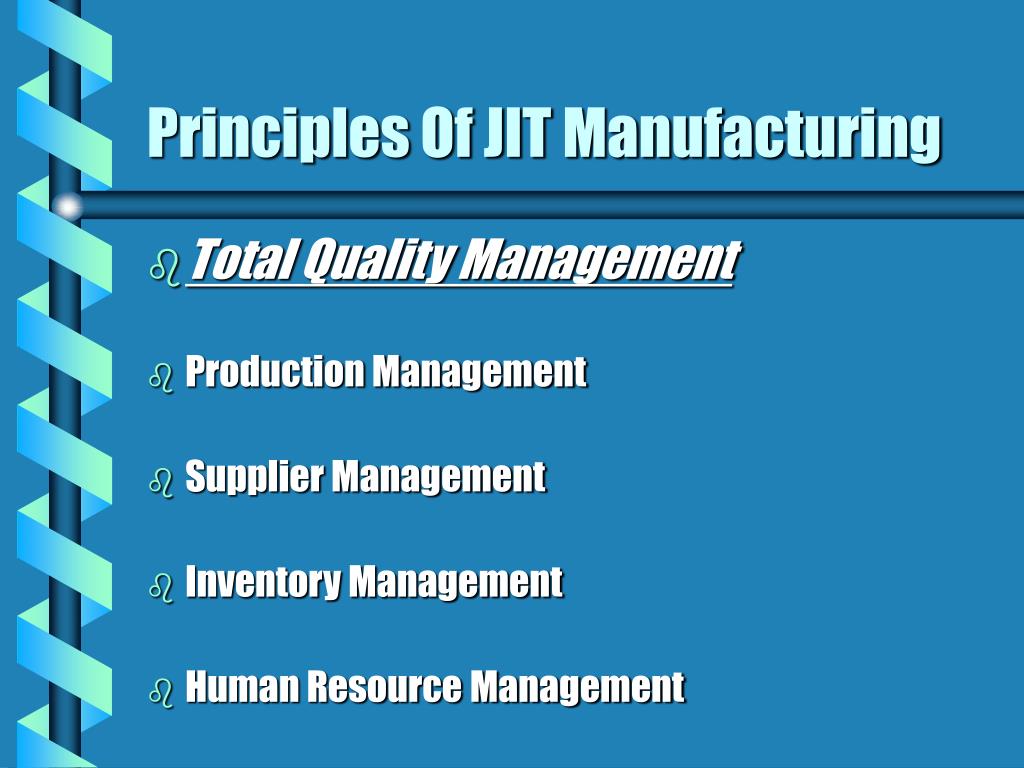 Principles Of JIT Manufacturing

Total Quality Management

Production Management

Supplier Management

Inventory Management

Human Resource Management